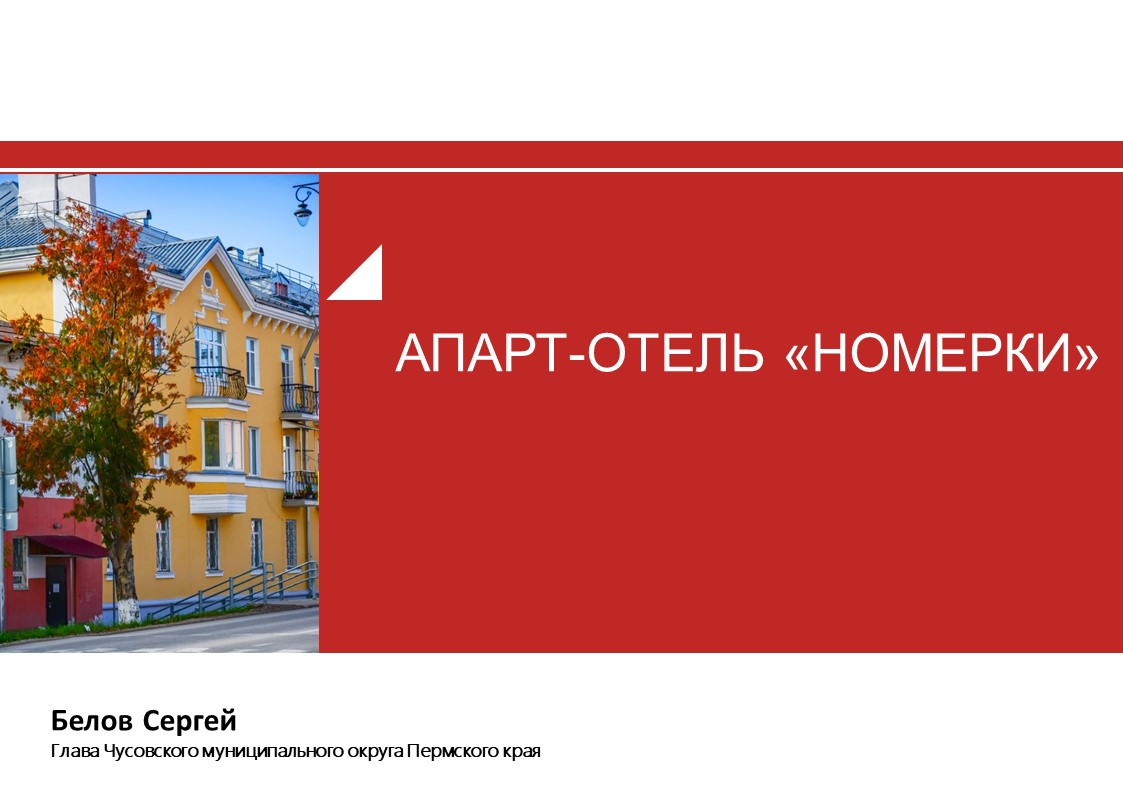 АПАРТ-ОТЕЛЬ «НОМЕРКИ»

Белов Сергей
Глава Чусовского муниципального округа Пермского края